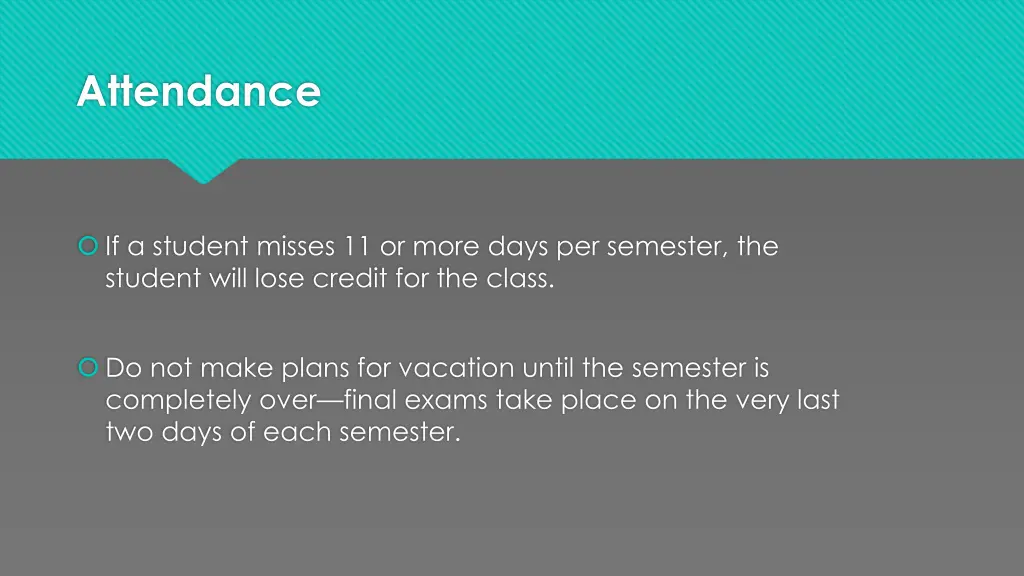 Attendance

If a student misses 11 or more days per semester, the student will lose credit for the class.

Do not make plans for vacation until the semester is completely over—final exams take place on the very last two days of each semester.